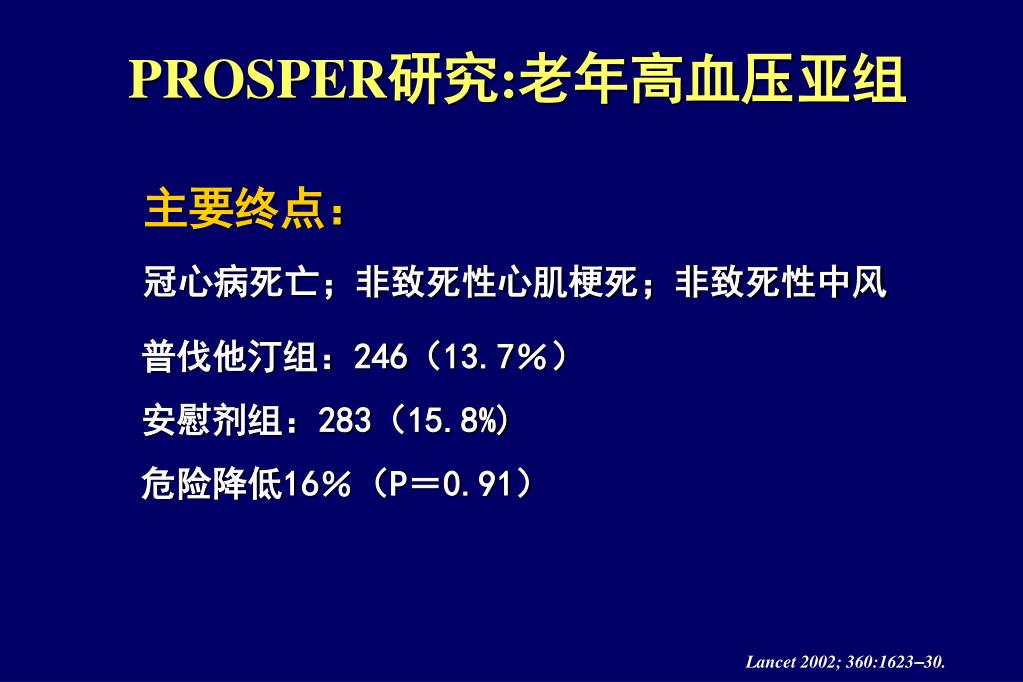 PROSPER研究:老年高血压亚组

主要终点：

冠心病死亡；非致死性心肌梗死；非致死性中风

普伐他汀组：246（13.7%）

安慰剂组：283（15.8%）

危险降低16%（P＝0.91）

Lancet 2002; 360:1623–30.